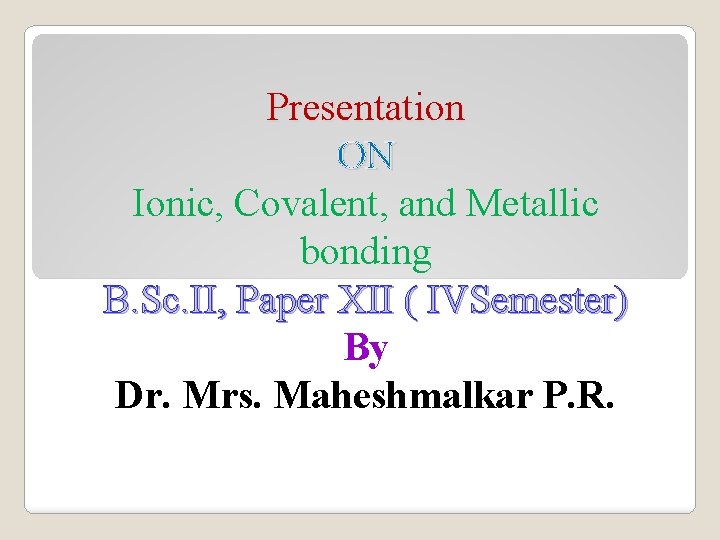 Presentation
ON
Ionic, Covalent, and Metallic bonding
B.Sc.II, Paper XII ( IVSemester)
By
Dr. Mrs. Maheshmalkar P.R.